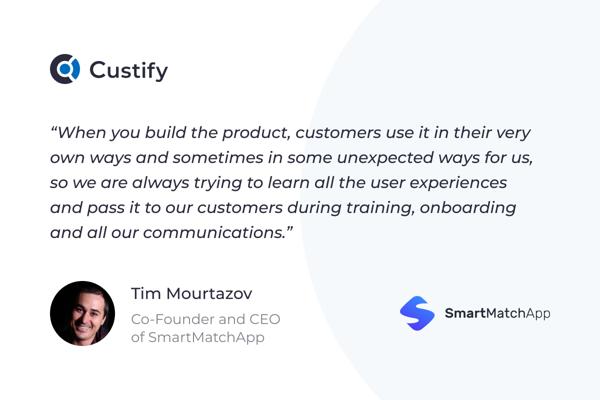 Custify

“When you build the product, customers use it in their very own ways and sometimes in some unexpected ways for us, so we are always trying to learn all the user experiences and pass it to our customers during training, onboarding and all our communications.”

Tim Mourtazov

Co-Founder and CEO of SmartMatchApp

SmartMatchApp